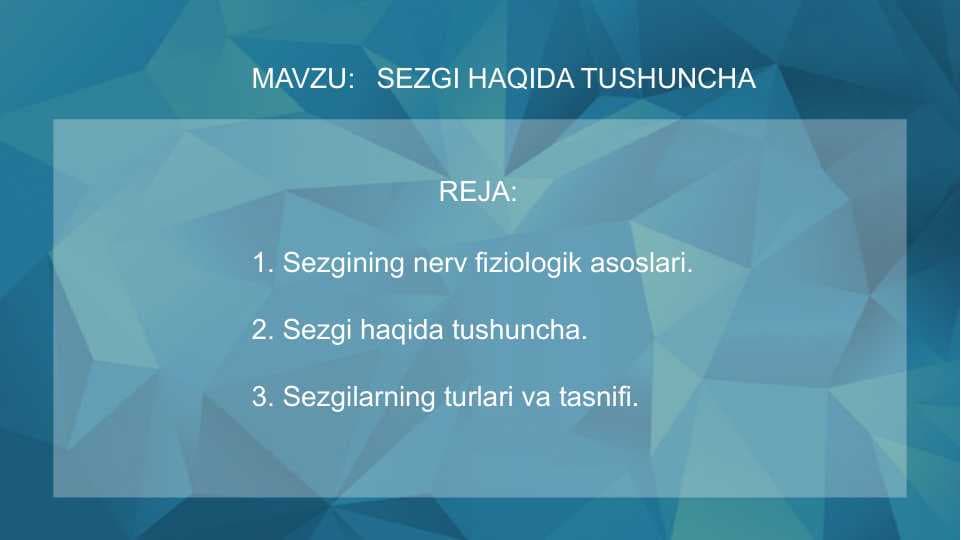 MAVZU: SEZGI HAQIDA TUSHUNCHA

REJA:

1. Sezgining nerv fiziologik asoslari.

2. Sezgi haqida tushuncha.

3. Sezgilarning turlari va tasnifi.